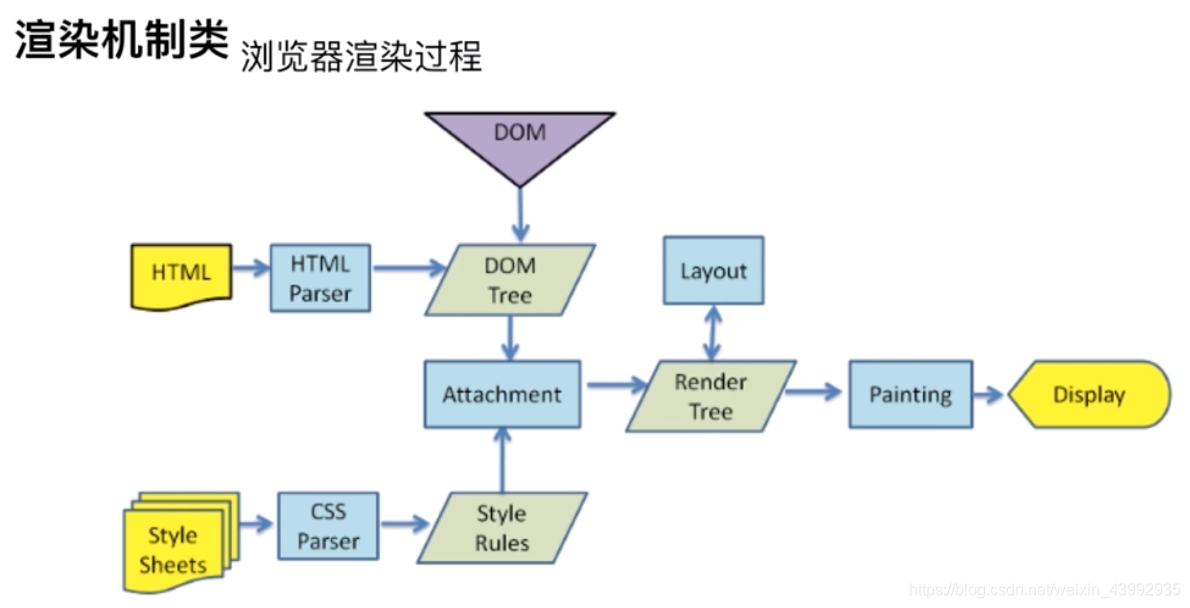 渲染机制类 浏览器渲染过程

DOM

HTML

HTML Parser

DOM Tree

Layout

Attachment

Render Tree

Painting

Display

Style Sheets

CSS Parser

Style Rules

https://blog.csdn.net/weixin_43992935